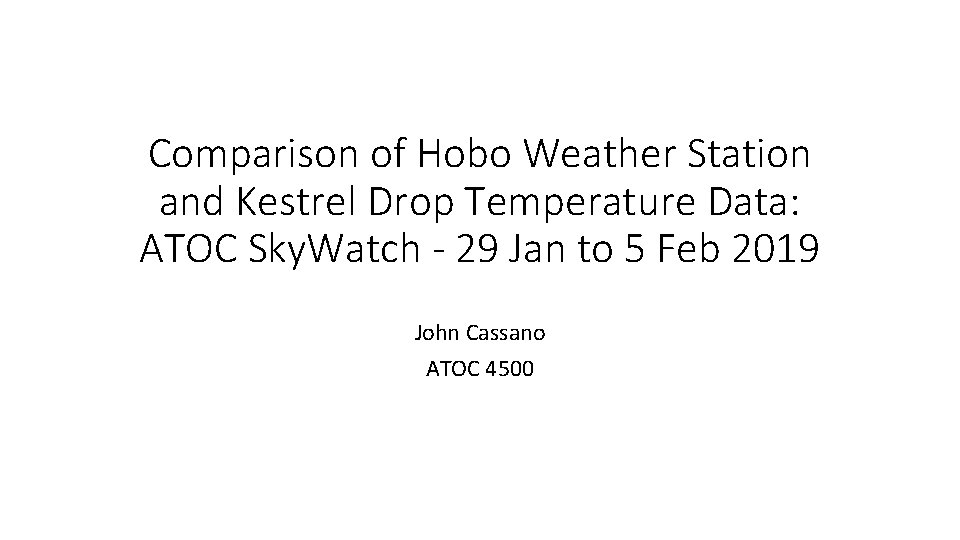 Comparison of Hobo Weather Station and Kestrel Drop Temperature Data: ATOC SkyWatch - 29 Jan to 5 Feb 2019

John Cassano

ATOC 4500